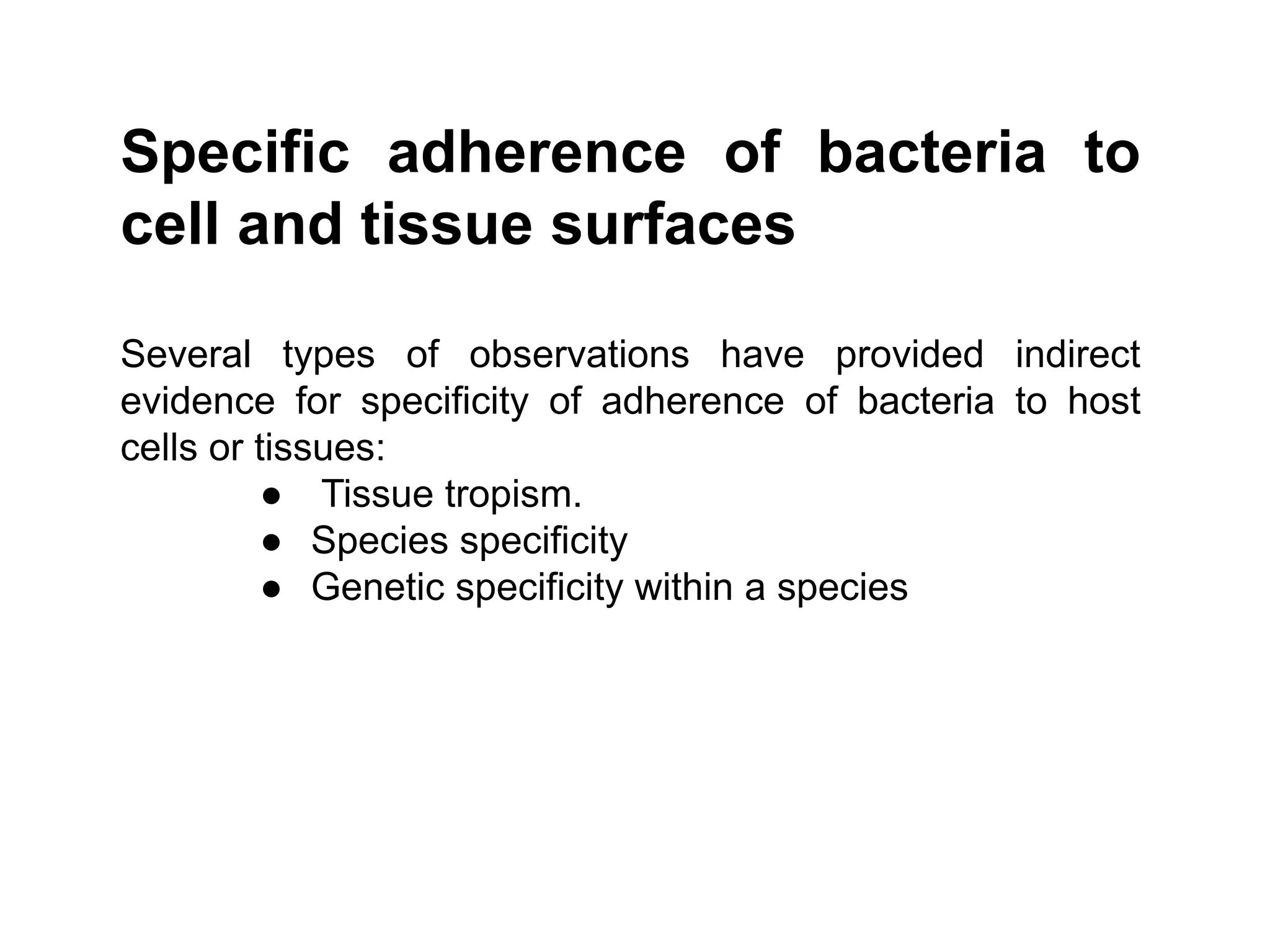 Specific adherence of bacteria to cell and tissue surfaces

Several types of observations have provided indirect evidence for specificity of adherence of bacteria to host cells or tissues:

● Tissue tropism.
● Species specificity
● Genetic specificity within a species